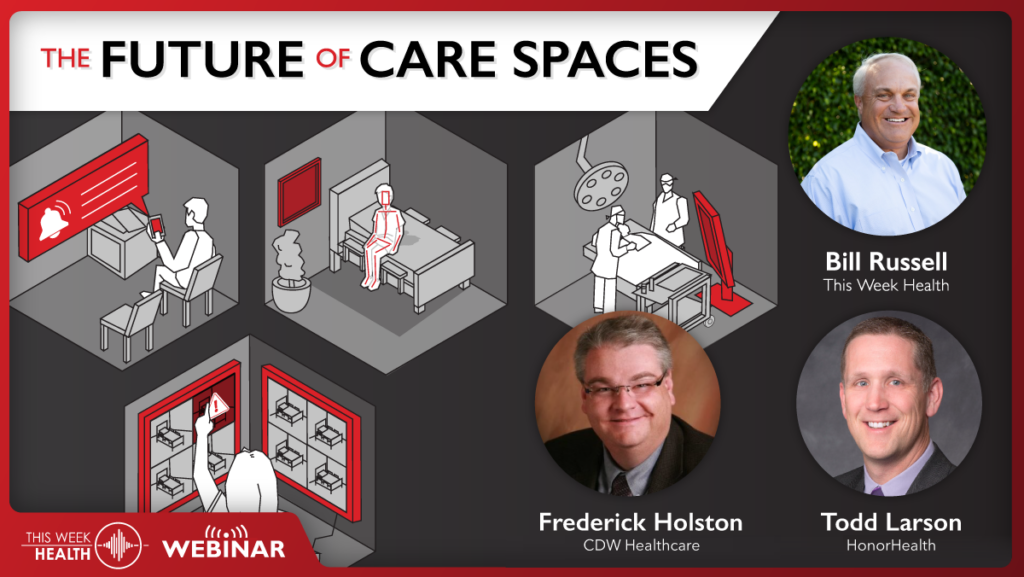 THE FUTURE OF CARE SPACES

Bill Russell
This Week Health

Frederick Holston
CDW Healthcare

Todd Larson
HonorHealth

THIS WEEK HEALTH

WEBINAR